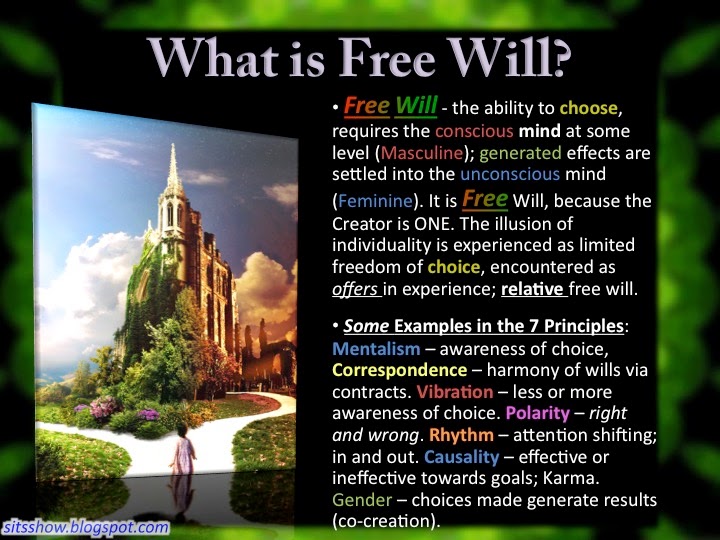 What is Free Will?

• Free Will - the ability to choose, requires the conscious mind at some level (Masculine); generated effects are settled into the unconscious mind (Feminine). It is Free Will, because the Creator is ONE. The illusion of individuality is experienced as limited freedom of choice, encountered as offers in experience; relative free will.

• Some Examples in the 7 Principles: Mentalism – awareness of choice, Correspondence – harmony of wills via contracts. Vibration – less or more awareness of choice. Polarity – right and wrong. Rhythm – attention shifting; in and out. Causality – effective or ineffective towards goals; Karma. Gender – choices made generate results (co-creation).

sitsshow.blogspot.com